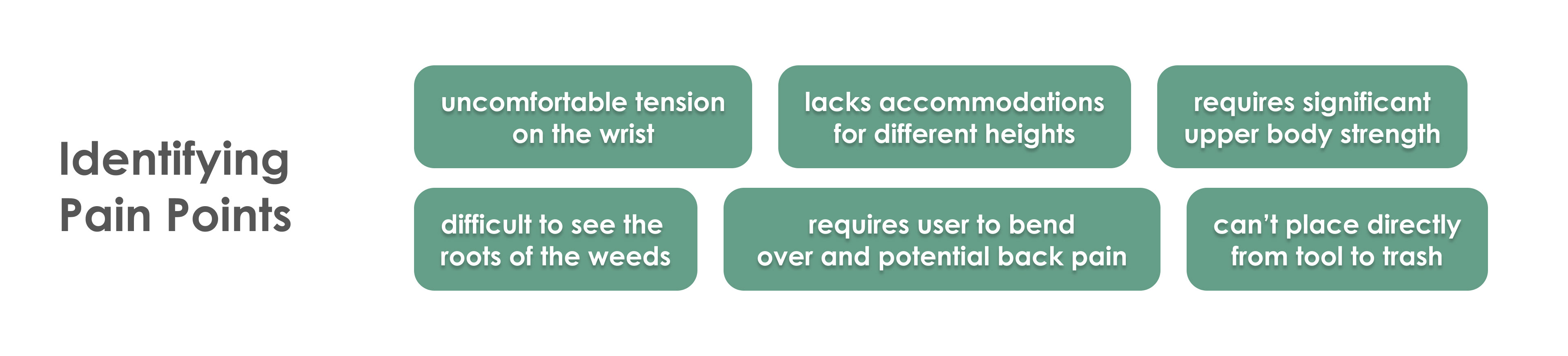 Identifying Pain Points

uncomfortable tension on the wrist

lacks accommodations for different heights

requires significant upper body strength

difficult to see the roots of the weeds

requires user to bend over and potential back pain

can't place directly from tool to trash